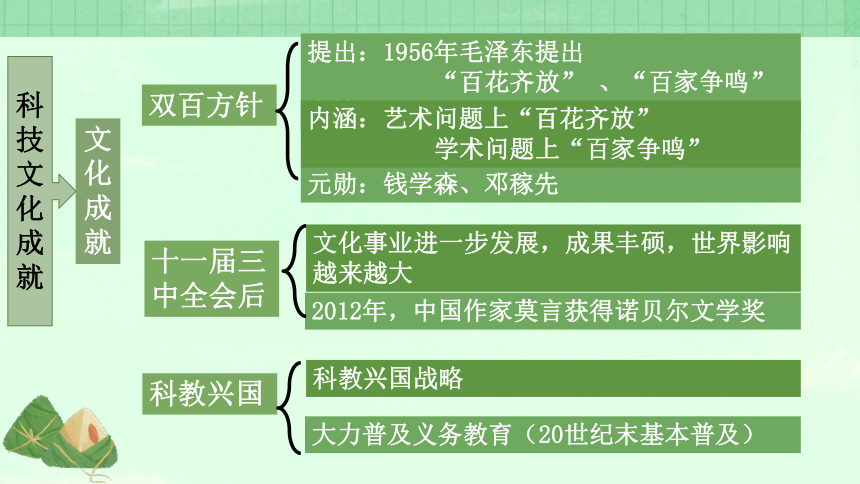 科技文化成就

文化成就

双百方针

提出：1956年毛泽东提出“百花齐放”、“百家争鸣”

内涵：艺术问题上“百花齐放”学术问题上“百家争鸣”

元勋：钱学森、邓稼先

十一届三中全会后

文化事业进一步发展，成果丰硕，世界影响越来越大

2012年，中国作家莫言获得诺贝尔文学奖

科教兴国

科教兴国战略

大力普及义务教育（20世纪末基本普及）